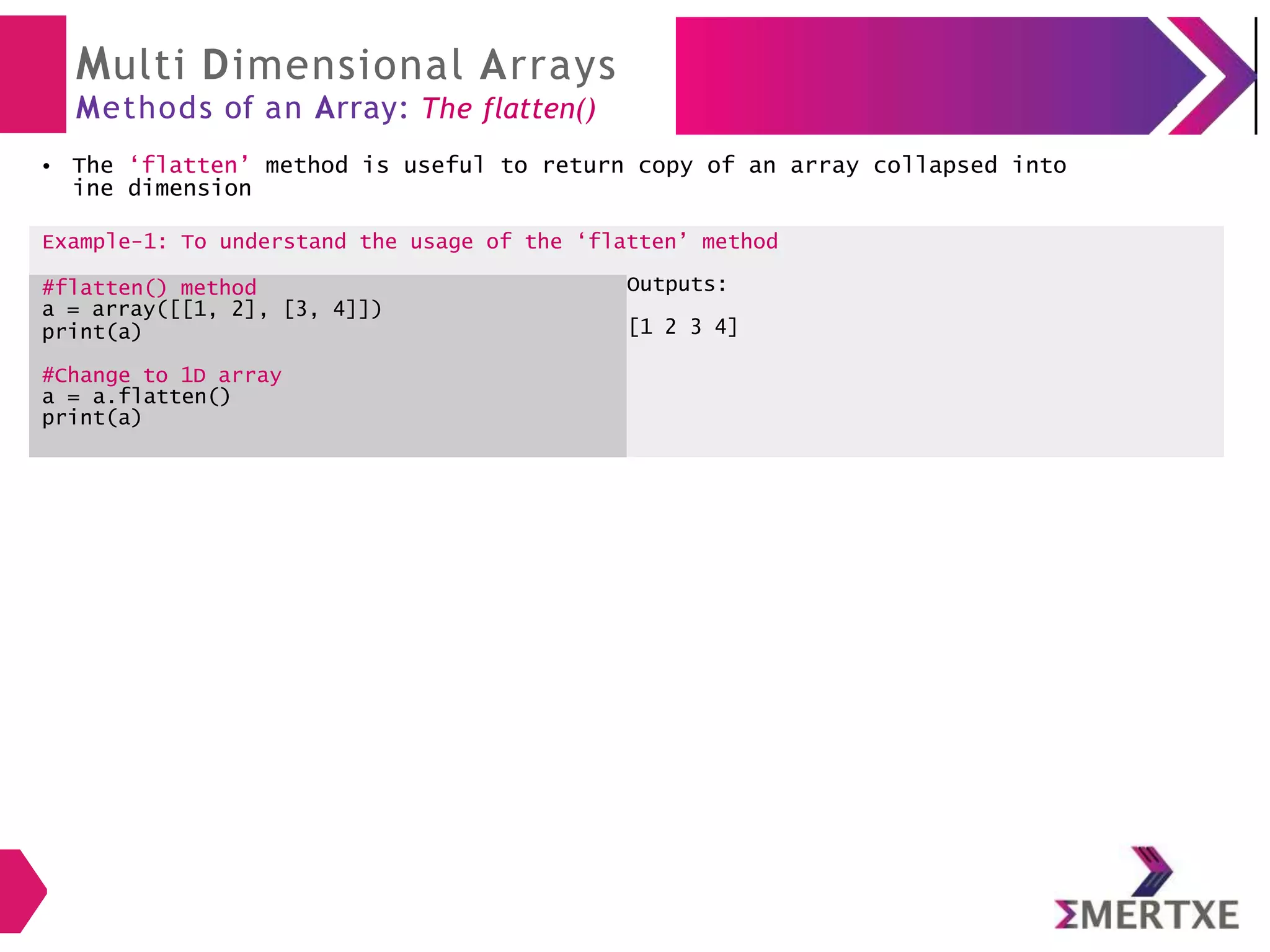 Multi Dimensional Arrays
Methods of an Array: The flatten()

• The ‘flatten’ method is useful to return copy of an array collapsed into ine dimension

Example-1: To understand the usage of the ‘flatten’ method

#flatten() method
a = array([[1, 2], [3, 4]])
print(a)

#Change to 1D array
a = a.flatten()
print(a)

Outputs:

[1 2 3 4]

ΣMERTXE